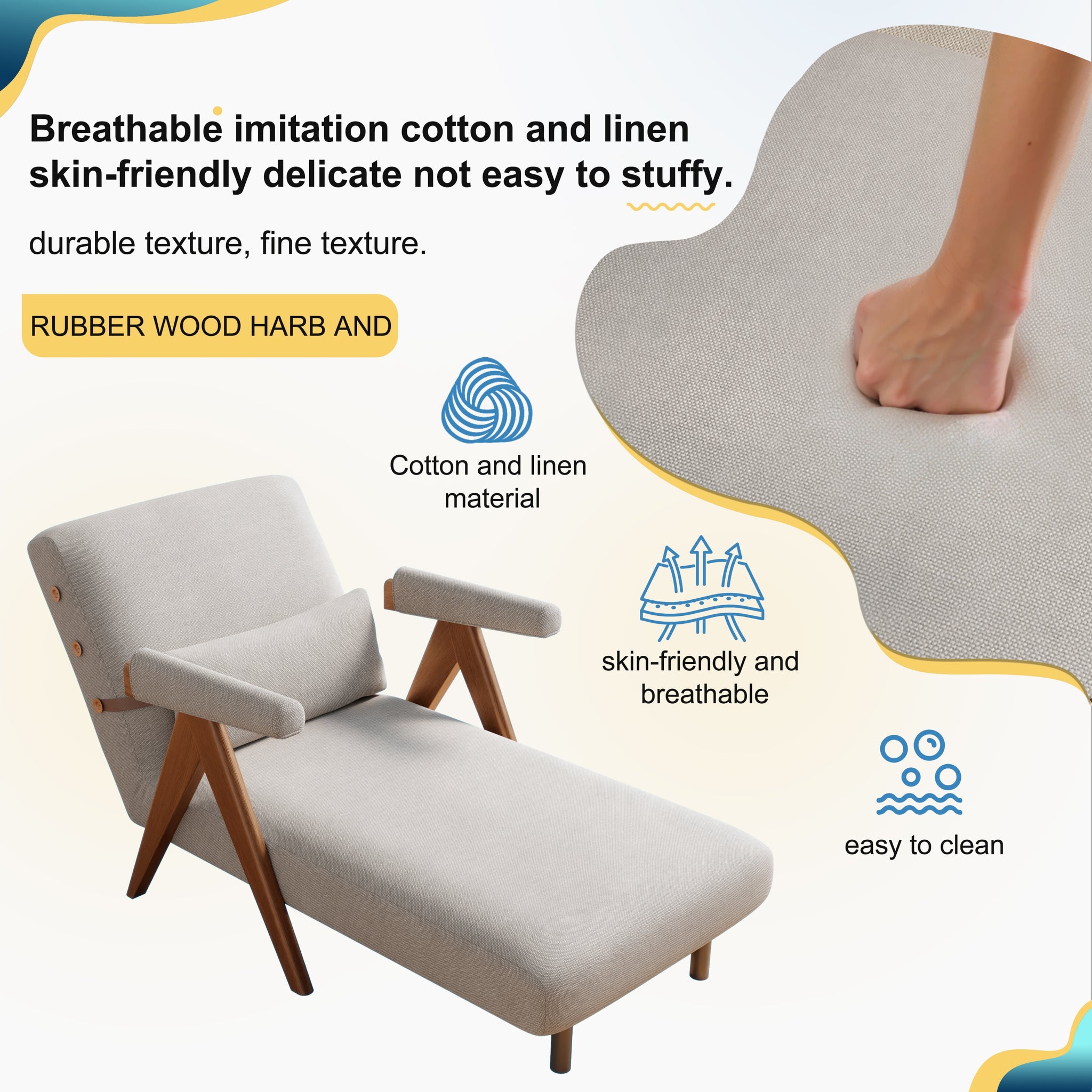 Breathable imitation cotton and linen skin-friendly delicate not easy to stuffy.

durable texture, fine texture.

RUBBER WOOD HARB AND

Cotton and linen material

skin-friendly and breathable

easy to clean